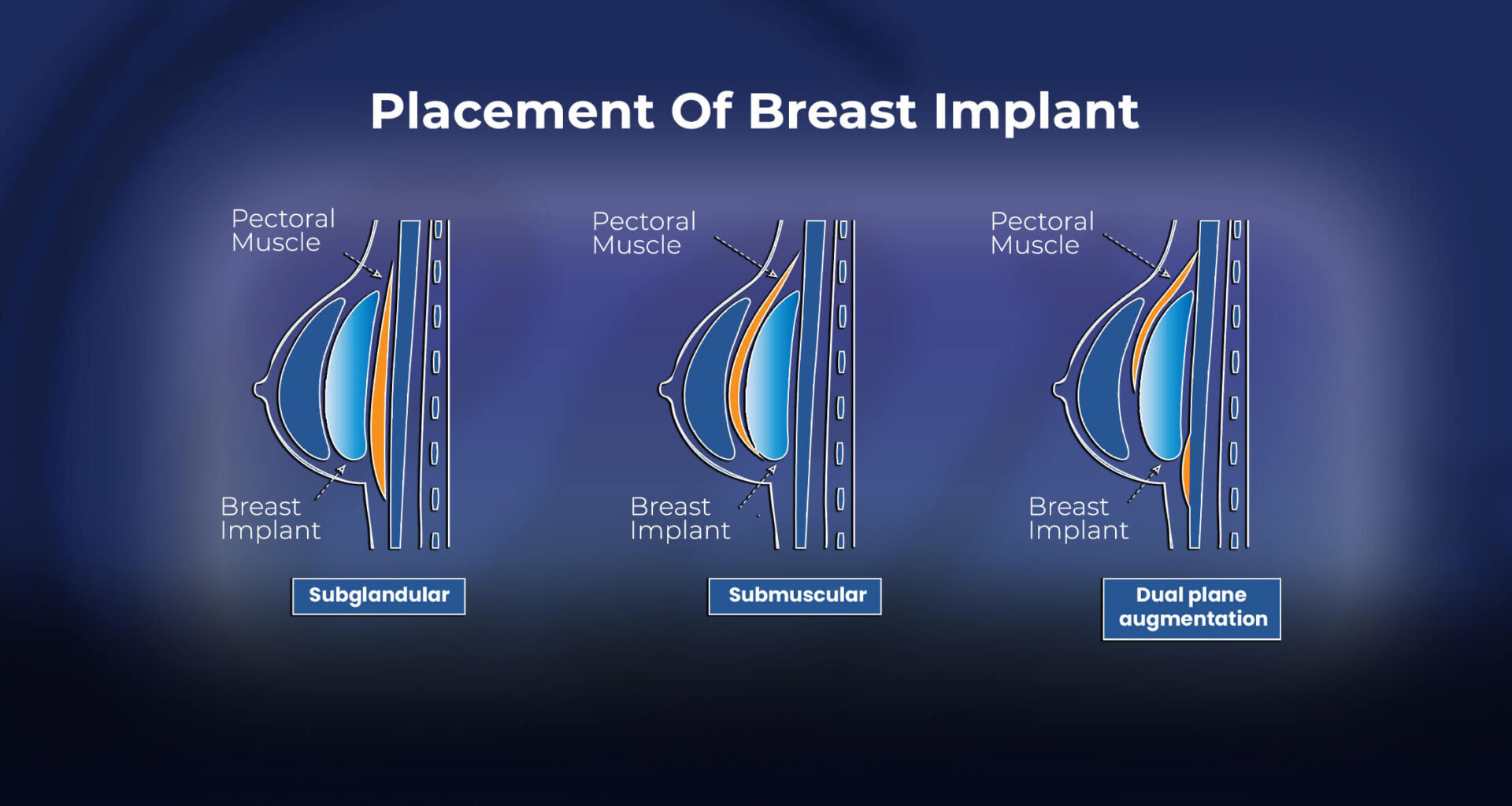 Placement Of Breast Implant

Pectoral Muscle

Breast Implant

Subglandular

Pectoral Muscle

Breast Implant

Submuscular

Pectoral Muscle

Breast Implant

Dual plane augmentation